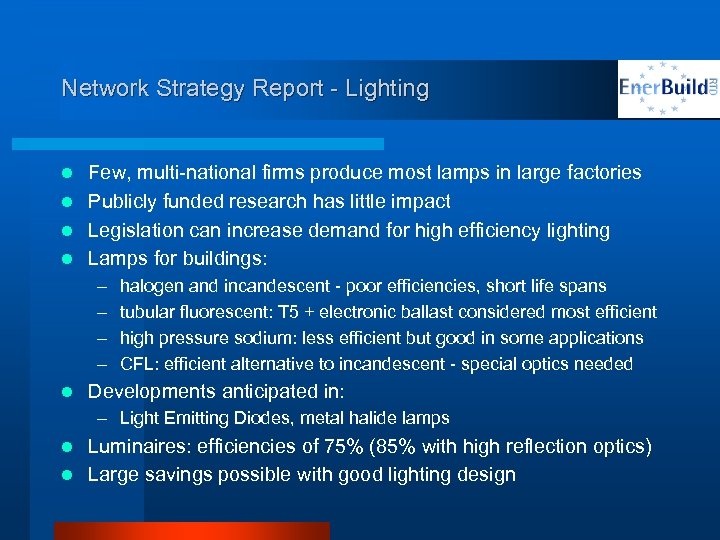 Network Strategy Report - Lighting

EnerBuild RTD

- Few, multi-national firms produce most lamps in large factories
- Publicly funded research has little impact
- Legislation can increase demand for high efficiency lighting
- Lamps for buildings:
  – halogen and incandescent - poor efficiencies, short life spans
  – tubular fluorescent: T5 + electronic ballast considered most efficient
  – high pressure sodium: less efficient but good in some applications
  – CFL: efficient alternative to incandescent - special optics needed
- Developments anticipated in:
  – Light Emitting Diodes, metal halide lamps
- Luminaires: efficiencies of 75% (85% with high reflection optics)
- Large savings possible with good lighting design